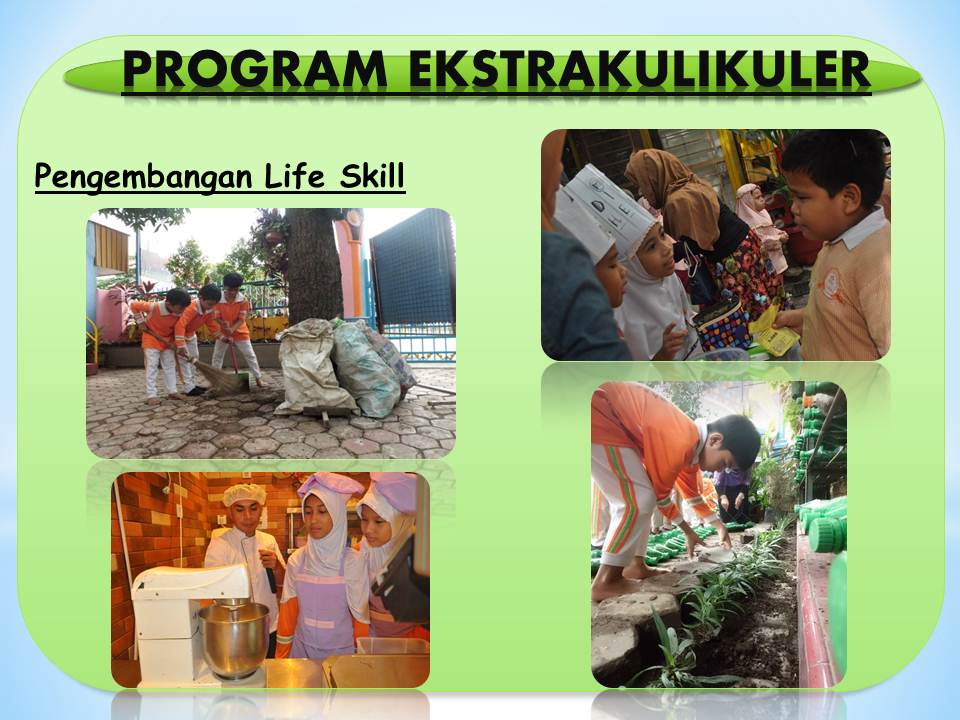 PROGRAM EKSTRAKULIKULER

Pengembangan Life Skill